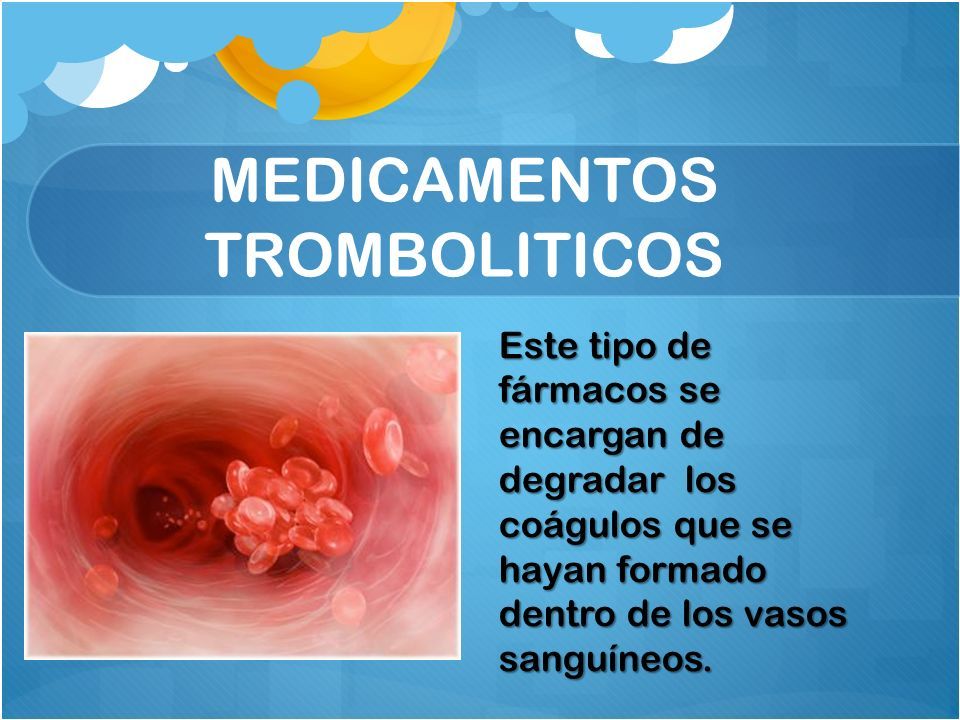 MEDICAMENTOS TROMBOLITICOS

Este tipo de fármacos se encargan de degradar los coágulos que se hayan formado dentro de los vasos sanguíneos.